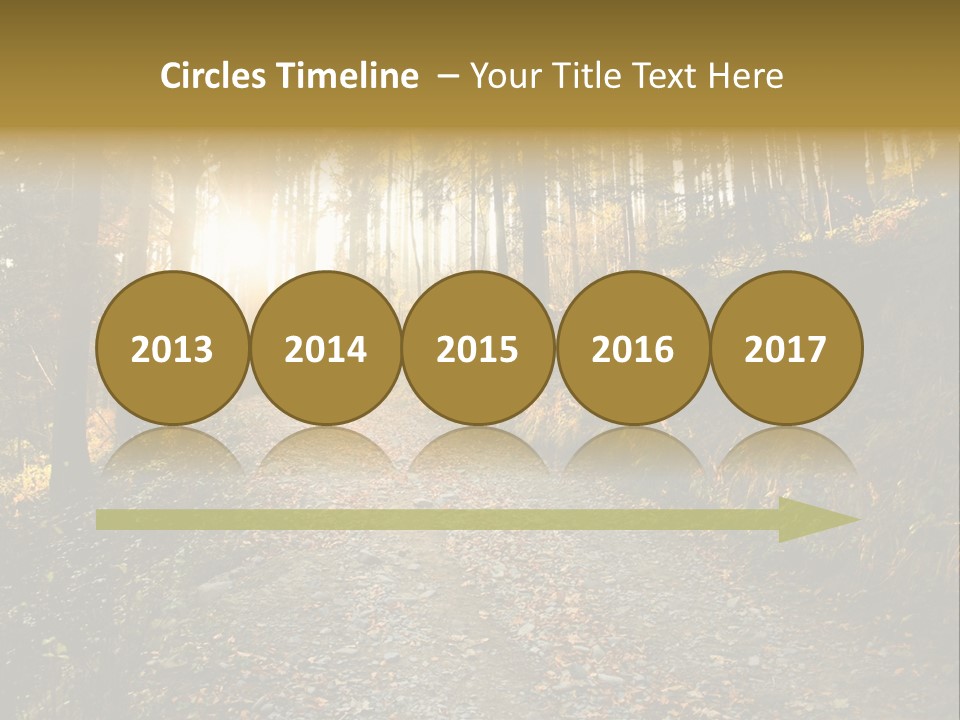 Circles Timeline – Your Title Text Here

2013

2014

2015

2016

2017